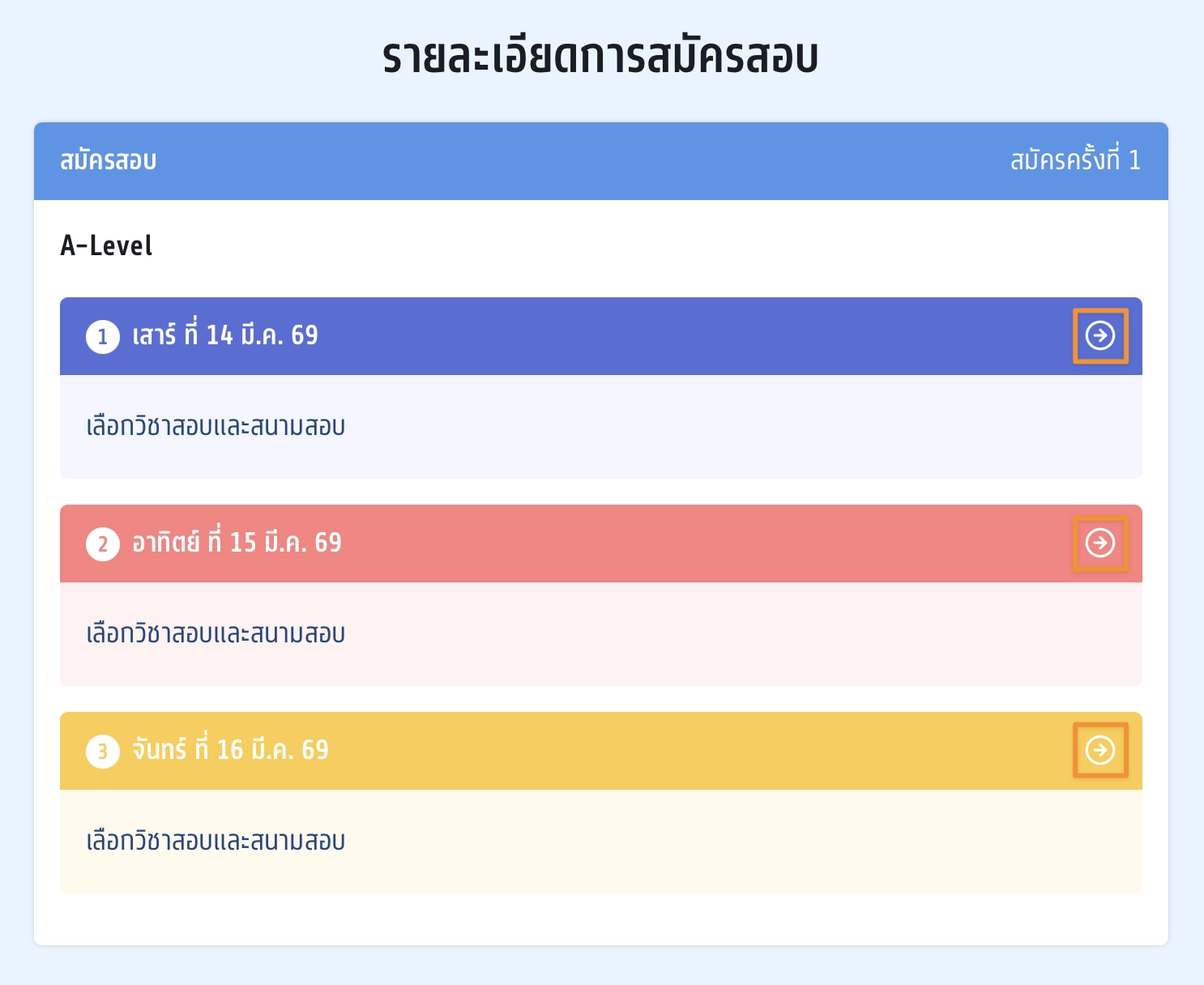 รายละเอียดการสมัครสอบ

สมัครสอบ

สมัครครั้งที่ 1

A-Level

1 เสาร์ ที่ 14 มี.ค. 69

เลือกวิชาสอบและสนามสอบ

2 อาทิตย์ ที่ 15 มี.ค. 69

เลือกวิชาสอบและสนามสอบ

3 จันทร์ ที่ 16 มี.ค. 69

เลือกวิชาสอบและสนามสอบ